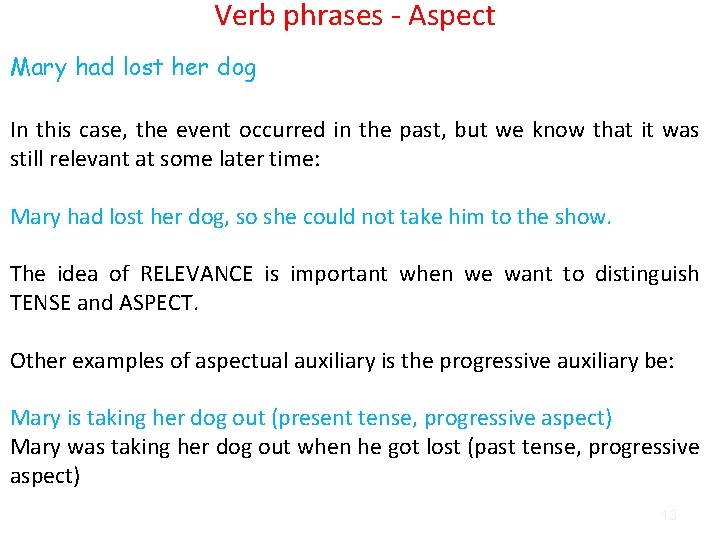 Verb phrases - Aspect

Mary had lost her dog

In this case, the event occurred in the past, but we know that it was still relevant at some later time:

Mary had lost her dog, so she could not take him to the show.

The idea of RELEVANCE is important when we want to distinguish TENSE and ASPECT.

Other examples of aspectual auxiliary is the progressive auxiliary be:

Mary is taking her dog out (present tense, progressive aspect)
Mary was taking her dog out when he got lost (past tense, progressive aspect)

13